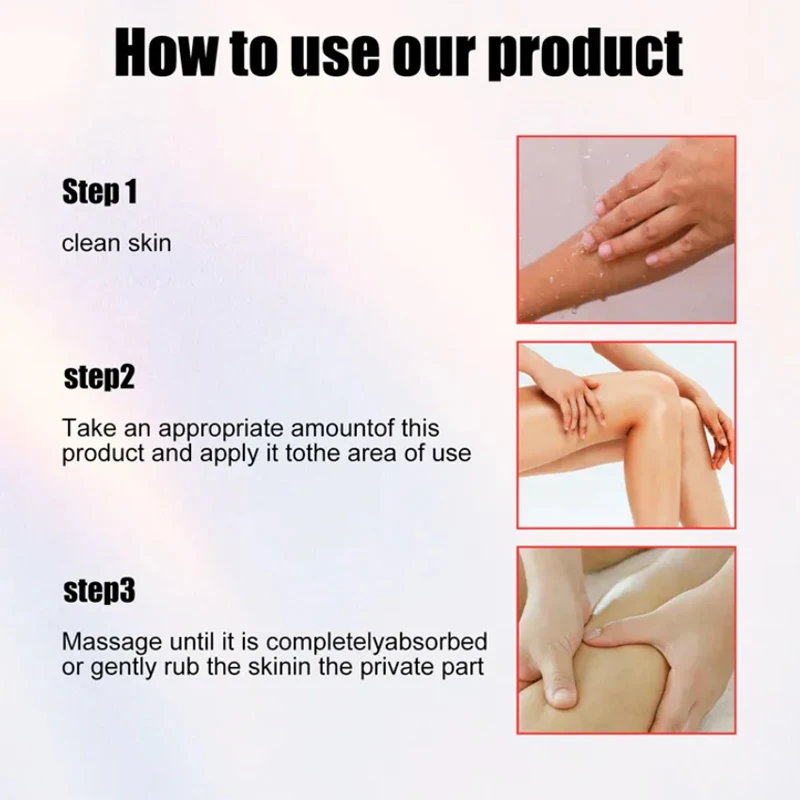 How to use our product

Step 1

clean skin

step2

Take an appropriate amountof this product and apply it tothe area of use

step3

Massage until it is completelyabsorbed or gently rub the skinin the private part